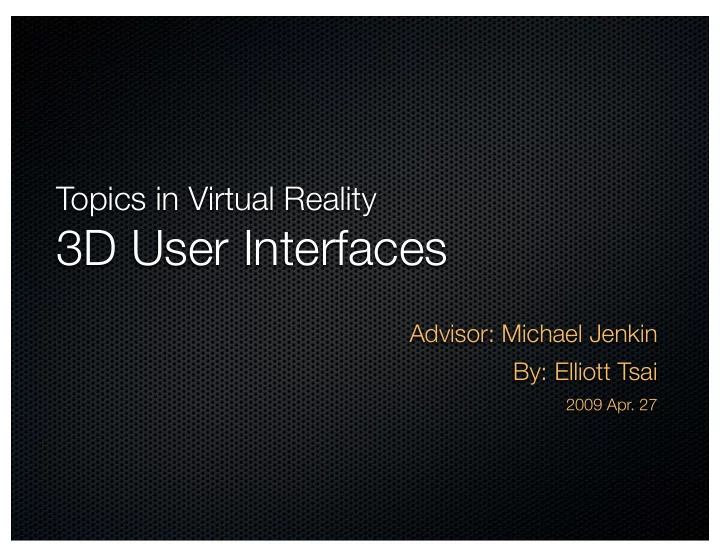 Topics in Virtual Reality
3D User Interfaces

Advisor: Michael Jenkin
By: Elliott Tsai
2009 Apr. 27